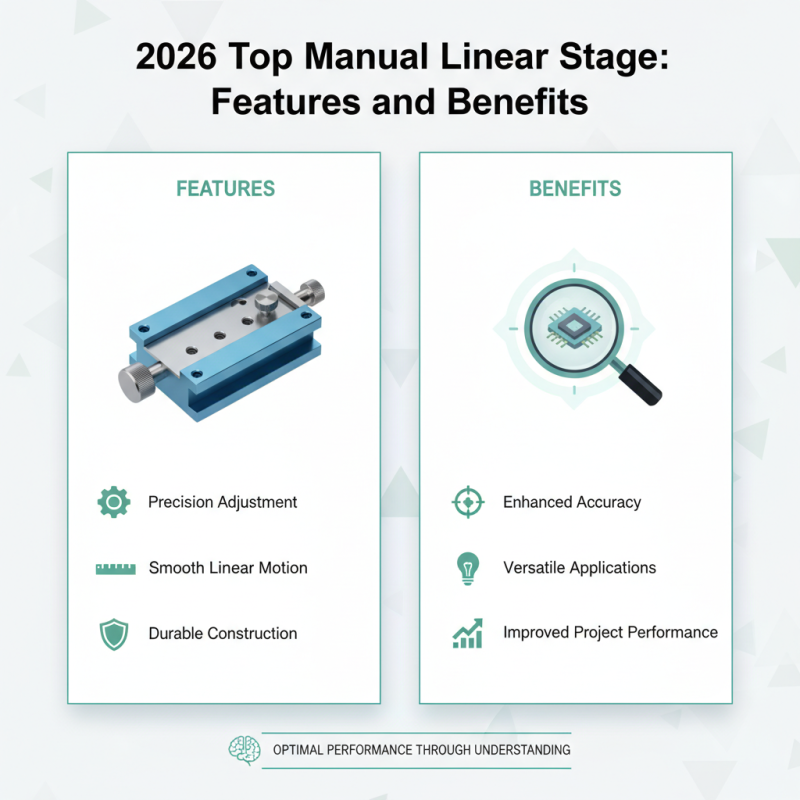 2026 Top Manual Linear Stage: Features and Benefits

FEATURES

Precision Adjustment

Smooth Linear Motion

Durable Construction

BENEFITS

Enhanced Accuracy

Versatile Applications

Improved Project Performance

OPTIMAL PERFORMANCE THROUGH UNDERSTANDING